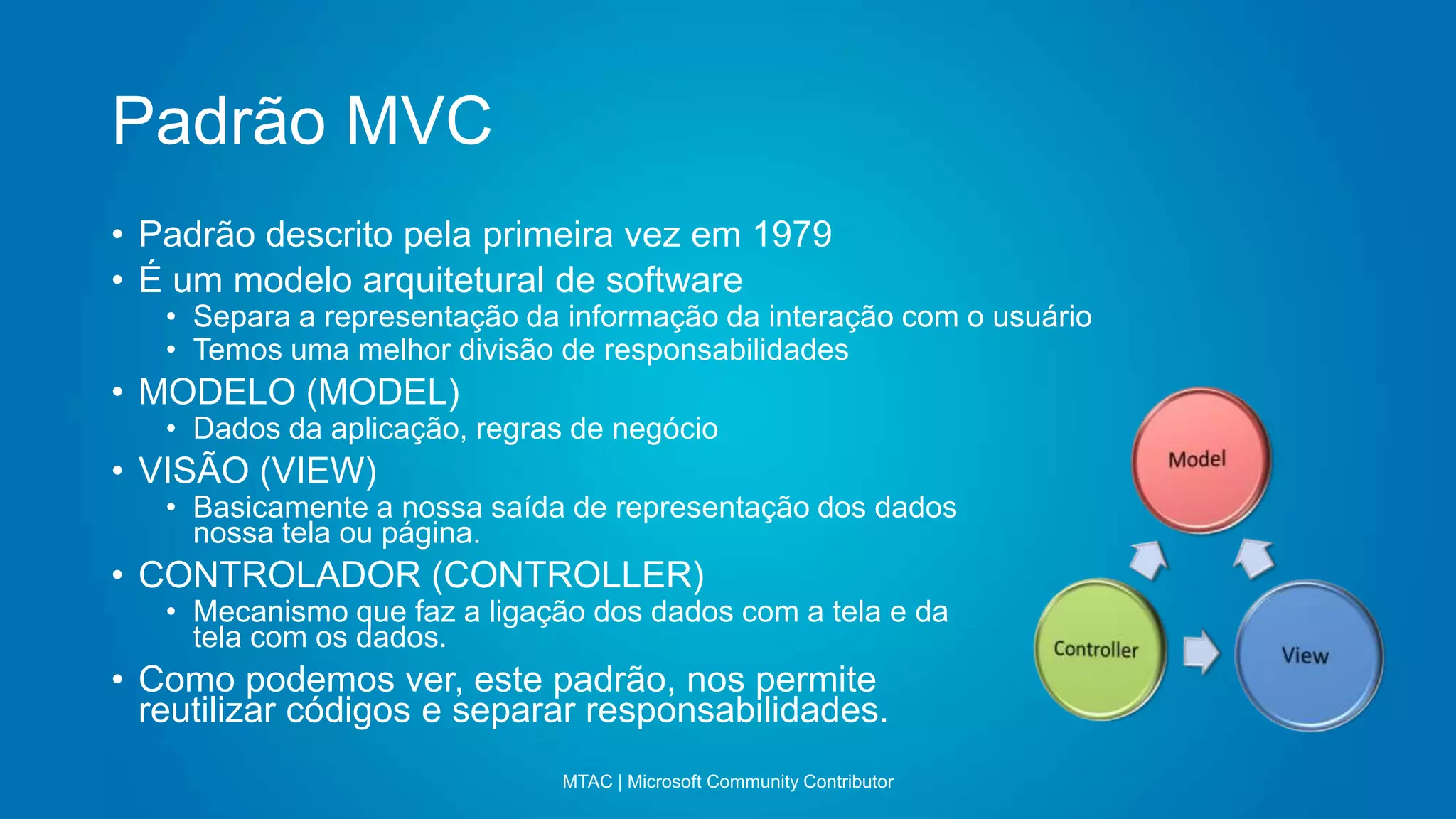 Padrão MVC

• Padrão descrito pela primeira vez em 1979
• É um modelo arquitetural de software
  • Separa a representação da informação da interação com o usuário
  • Temos uma melhor divisão de responsabilidades
• MODELO (MODEL)
  • Dados da aplicação, regras de negócio
• VISÃO (VIEW)
  • Basicamente a nossa saída de representação dos dados nossa tela ou página.
• CONTROLADOR (CONTROLLER)
  • Mecanismo que faz a ligação dos dados com a tela e da tela com os dados.
• Como podemos ver, este padrão, nos permite reutilizar códigos e separar responsabilidades.

Model
Controller
View

MTAC | Microsoft Community Contributor